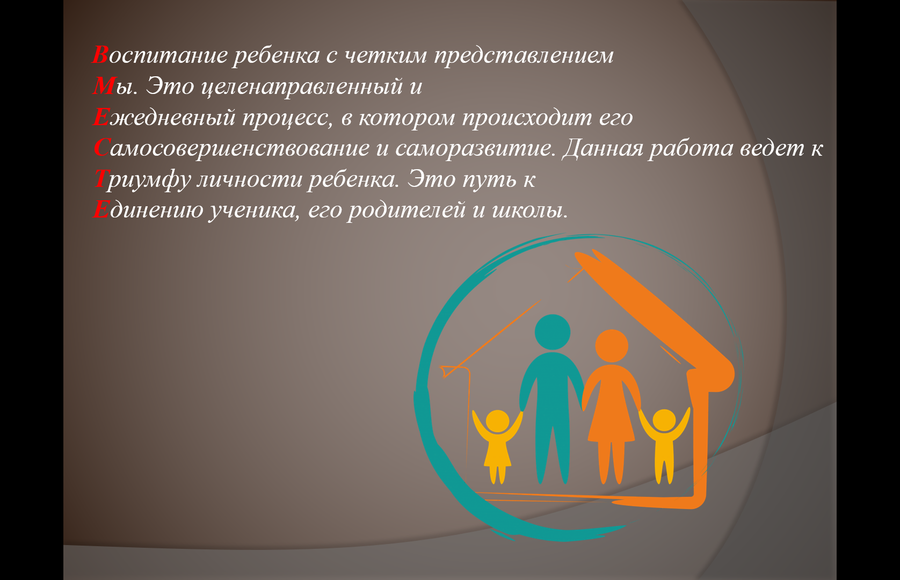 Воспитание ребенка с четким представлением
Мы. Это целенаправленный и
Ежедневный процесс, в котором происходит его
Самосовершенствование и саморазвитие. Данная работа ведет к
Триумфу личности ребенка. Это путь к
Единению ученика, его родителей и школы.